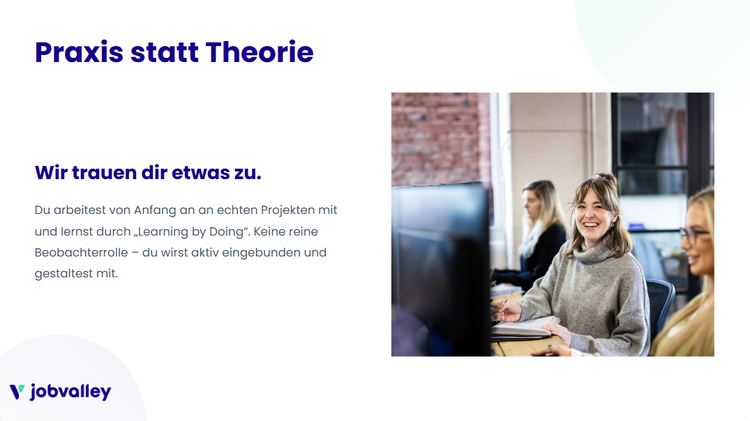 Praxis statt Theorie

Wir trauen dir etwas zu.

Du arbeitest von Anfang an an echten Projekten mit und lernst durch „Learning by Doing“. Keine reine Beobachterrolle – du wirst aktiv eingebunden und gestaltest mit.

jobvalley